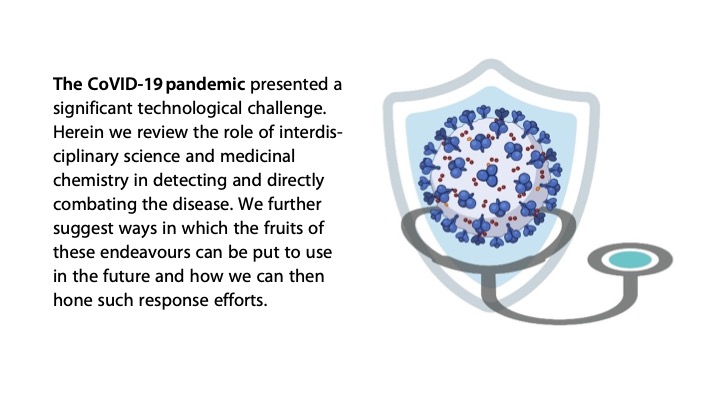 The CoVID-19 pandemic presented a significant technological challenge. Herein we review the role of interdisciplinary science and medicinal chemistry in detecting and directly combating the disease. We further suggest ways in which the fruits of these endeavours can be put to use in the future and how we can then hone such response efforts.